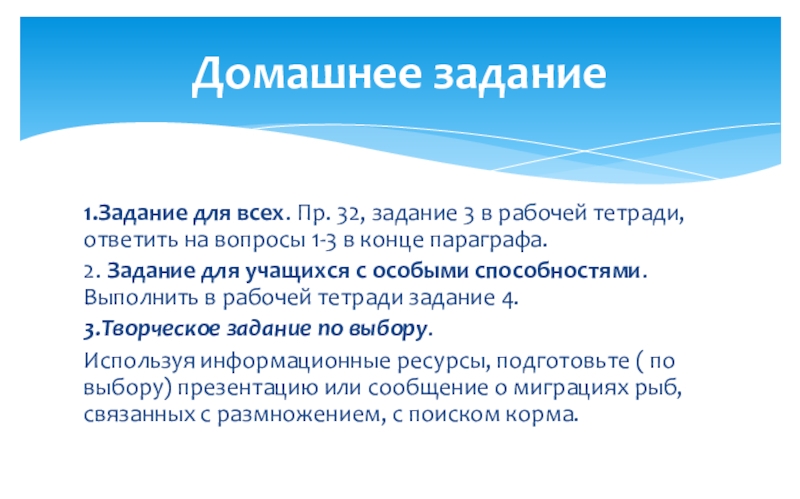 Домашнее задание

1.Задание для всех. Пр. 32, задание 3 в рабочей тетради, ответить на вопросы 1-3 в конце параграфа.

2. Задание для учащихся с особыми способностями. Выполнить в рабочей тетради задание 4.

3.Творческое задание по выбору.

Используя информационные ресурсы, подготовьте ( по выбору) презентацию или сообщение о миграциях рыб, связанных с размножением, с поиском корма.